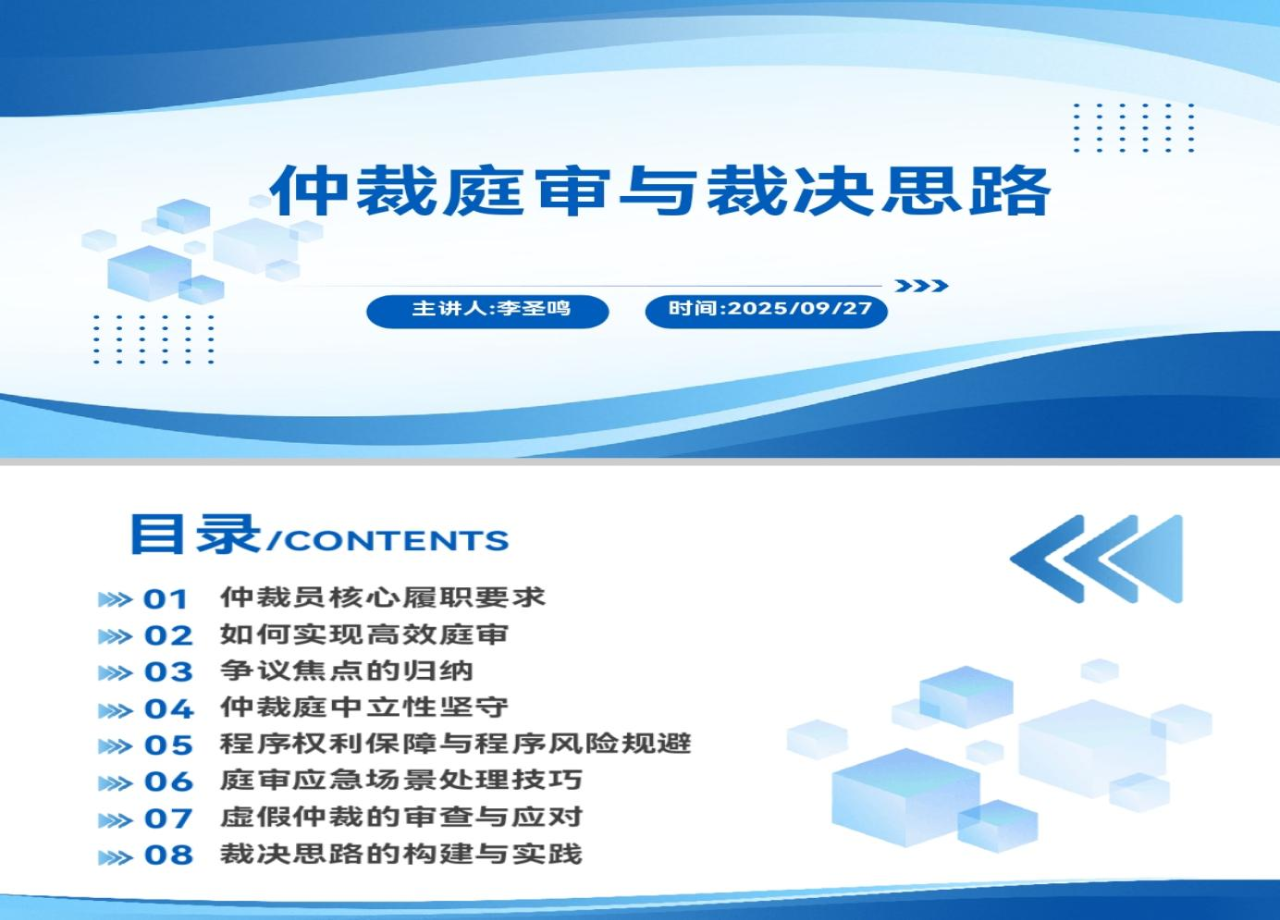 仲裁庭审与裁决思路

主讲人:李圣鸣

时间:2025/09/27

目录/CONTENTS

01 仲裁员核心履职要求
02 如何实现高效庭审
03 争议焦点的归纳
04 仲裁庭中立性坚守
05 程序权利保障与程序风险规避
06 庭审应急场景处理技巧
07 虚假仲裁的审查与应对
08 裁决思路的构建与实践